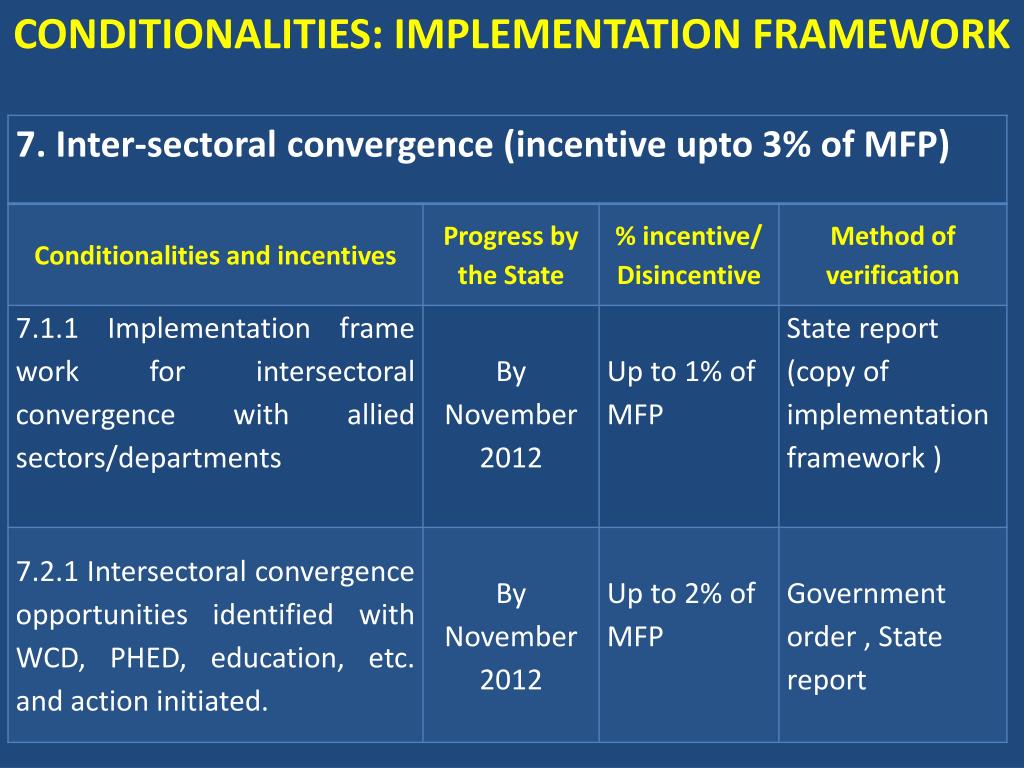 CONDITIONALITIES: IMPLEMENTATION FRAMEWORK

7. Inter-sectoral convergence (incentive upto 3% of MFP)

| Conditionalities and incentives | Progress by the State | % incentive/ Disincentive | Method of verification |
|---|---|---|---|
| 7.1.1 Implementation frame work for intersectoral convergence with allied sectors/departments | By November 2012 | Up to 1% of MFP | State report (copy of implementation framework ) |
| 7.2.1 Intersectoral convergence opportunities identified with WCD, PHED, education, etc. and action initiated. | By November 2012 | Up to 2% of MFP | Government order , State report |